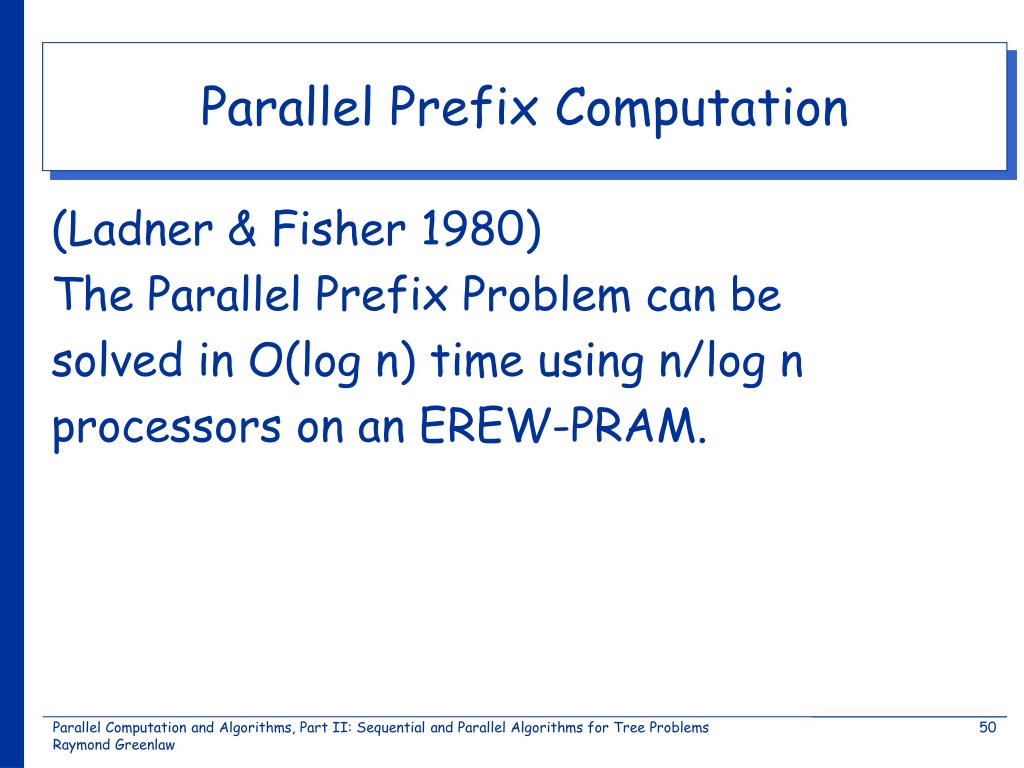 Parallel Prefix Computation

(Ladner & Fisher 1980)
The Parallel Prefix Problem can be solved in O(log n) time using n/log n processors on an EREW-PRAM.

Parallel Computation and Algorithms, Part II: Sequential and Parallel Algorithms for Tree Problems
Raymond Greenlaw

50